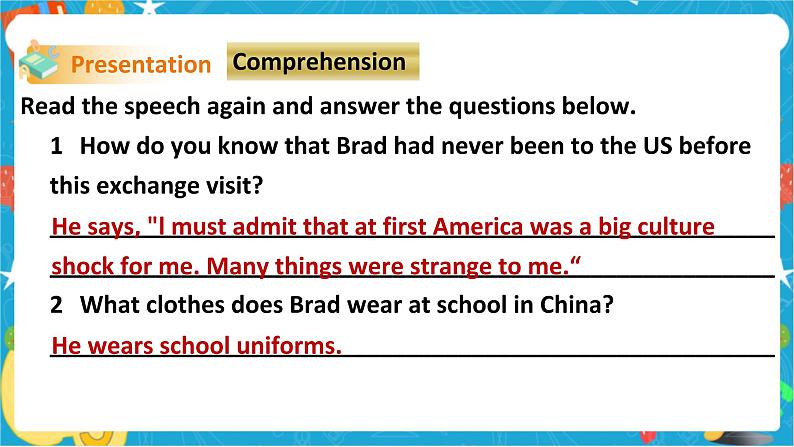 Presentation Comprehension

Read the speech again and answer the questions below.

1 How do you know that Brad had never been to the US before this exchange visit?

He says, "I must admit that at first America was a big culture shock for me. Many things were strange to me.“

2 What clothes does Brad wear at school in China?

He wears school uniforms.